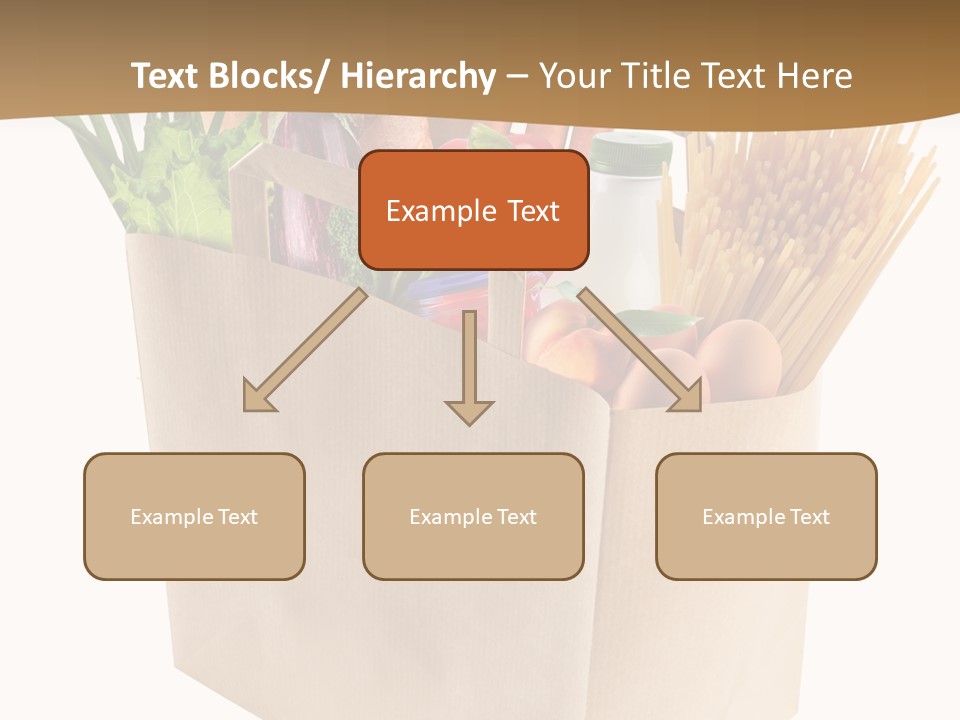 Text Blocks/ Hierarchy – Your Title Text Here

Example Text

Example Text

Example Text

Example Text